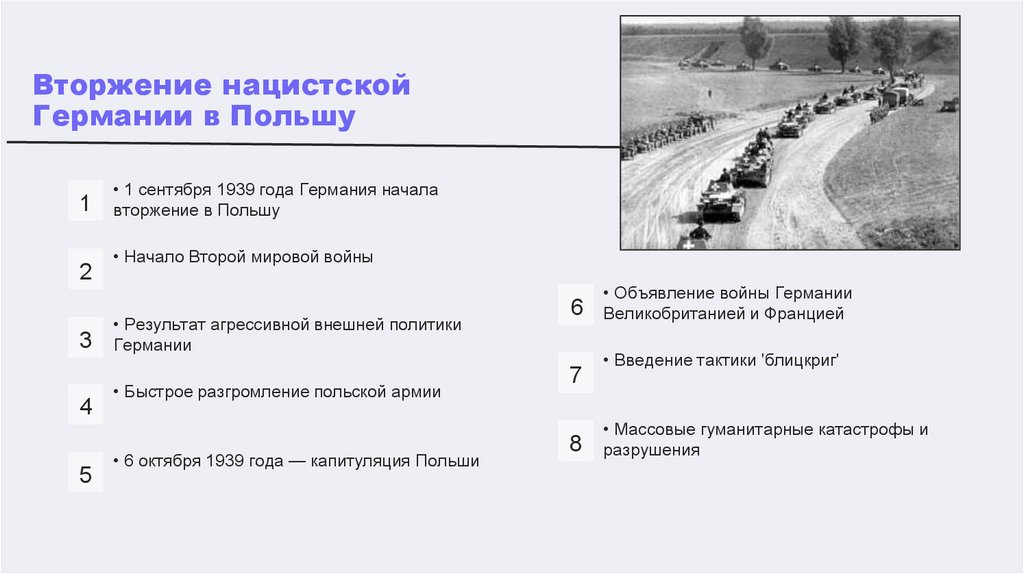 Вторжение нацистской Германии в Польшу

1
• 1 сентября 1939 года Германия начала вторжение в Польшу

2
• Начало Второй мировой войны

3
• Результат агрессивной внешней политики Германии

4
• Быстрое разгромление польской армии

5
• 6 октября 1939 года — капитуляция Польши

6
• Объявление войны Германии Великобританией и Францией

7
• Введение тактики 'блицкриг'

8
• Массовые гуманитарные катастрофы и разрушения